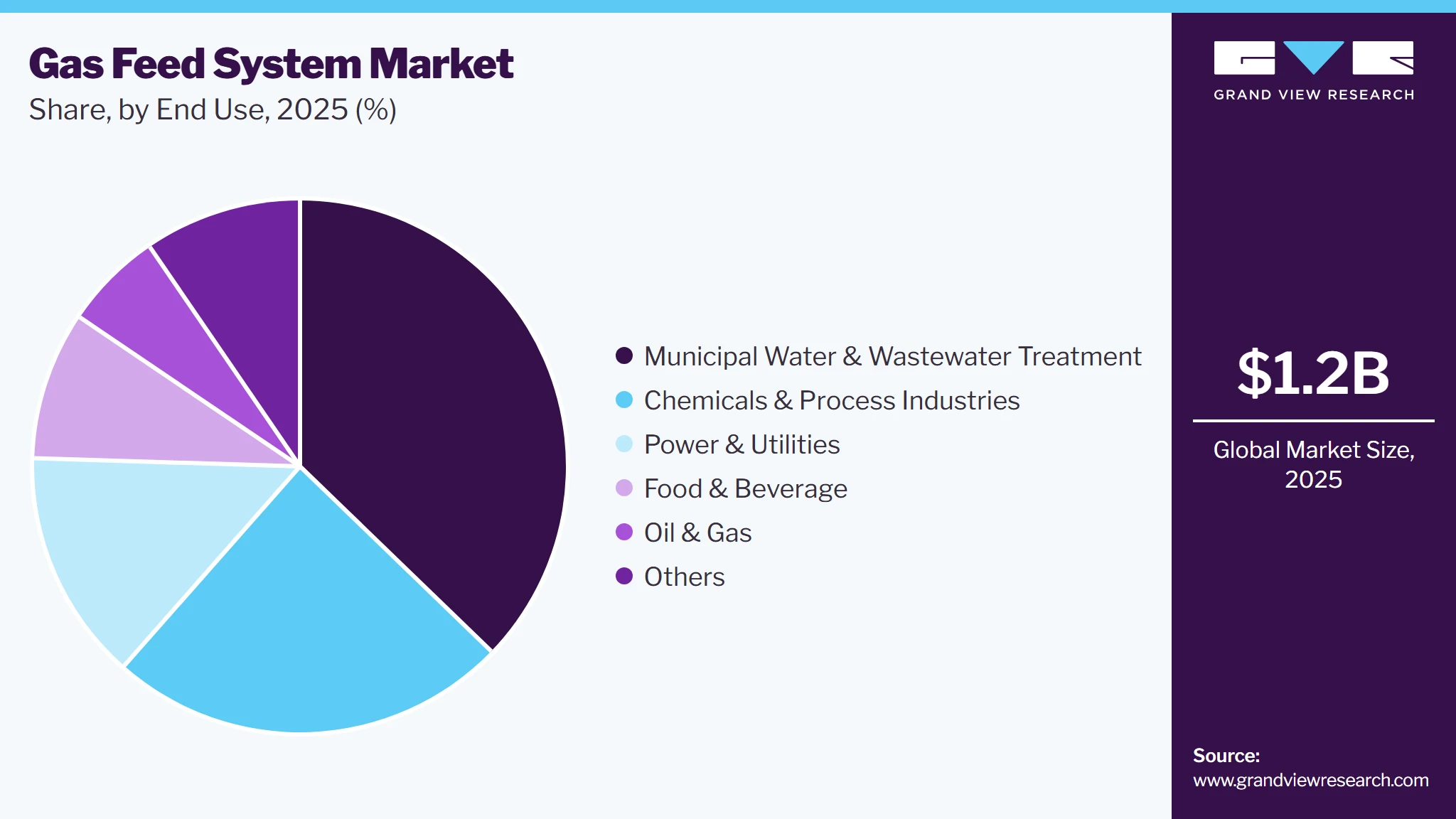 Gas Feed System Market
Share, by End Use, 2025 (%)

Municipal Water & Wastewater Treatment
Chemicals & Process Industries
Power & Utilities
Food & Beverage
Oil & Gas
Others

GRAND VIEW RESEARCH

$1.2B

Global Market Size, 2025

Source:
www.grandviewresearch.com